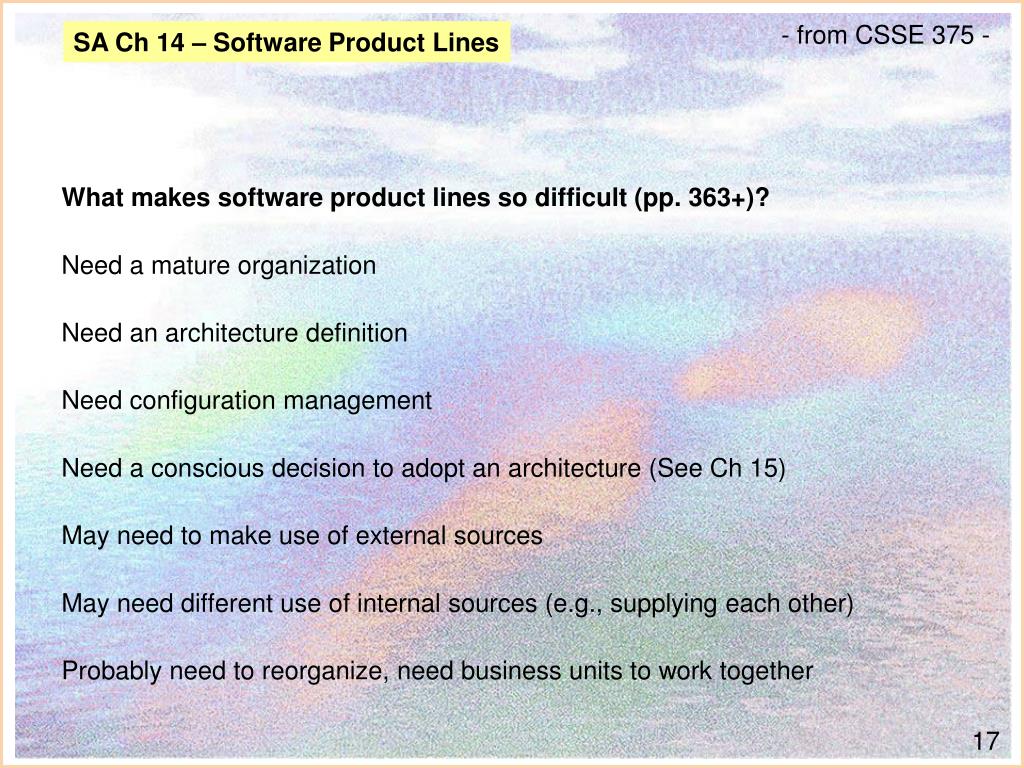 SA Ch 14 – Software Product Lines

- from CSSE 375 -

What makes software product lines so difficult (pp. 363+)?

Need a mature organization

Need an architecture definition

Need configuration management

Need a conscious decision to adopt an architecture (See Ch 15)

May need to make use of external sources

May need different use of internal sources (e.g., supplying each other)

Probably need to reorganize, need business units to work together

17